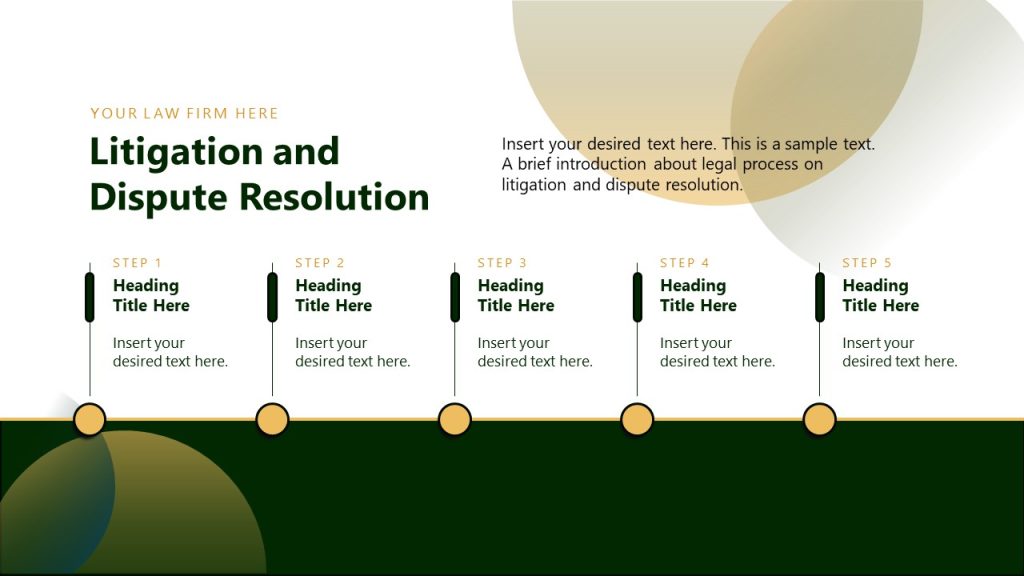 YOUR LAW FIRM HERE

Litigation and Dispute Resolution

Insert your desired text here. This is a sample text. A brief introduction about legal process on litigation and dispute resolution.

STEP 1
Heading Title Here
Insert your desired text here.

STEP 2
Heading Title Here
Insert your desired text here.

STEP 3
Heading Title Here
Insert your desired text here.

STEP 4
Heading Title Here
Insert your desired text here.

STEP 5
Heading Title Here
Insert your desired text here.